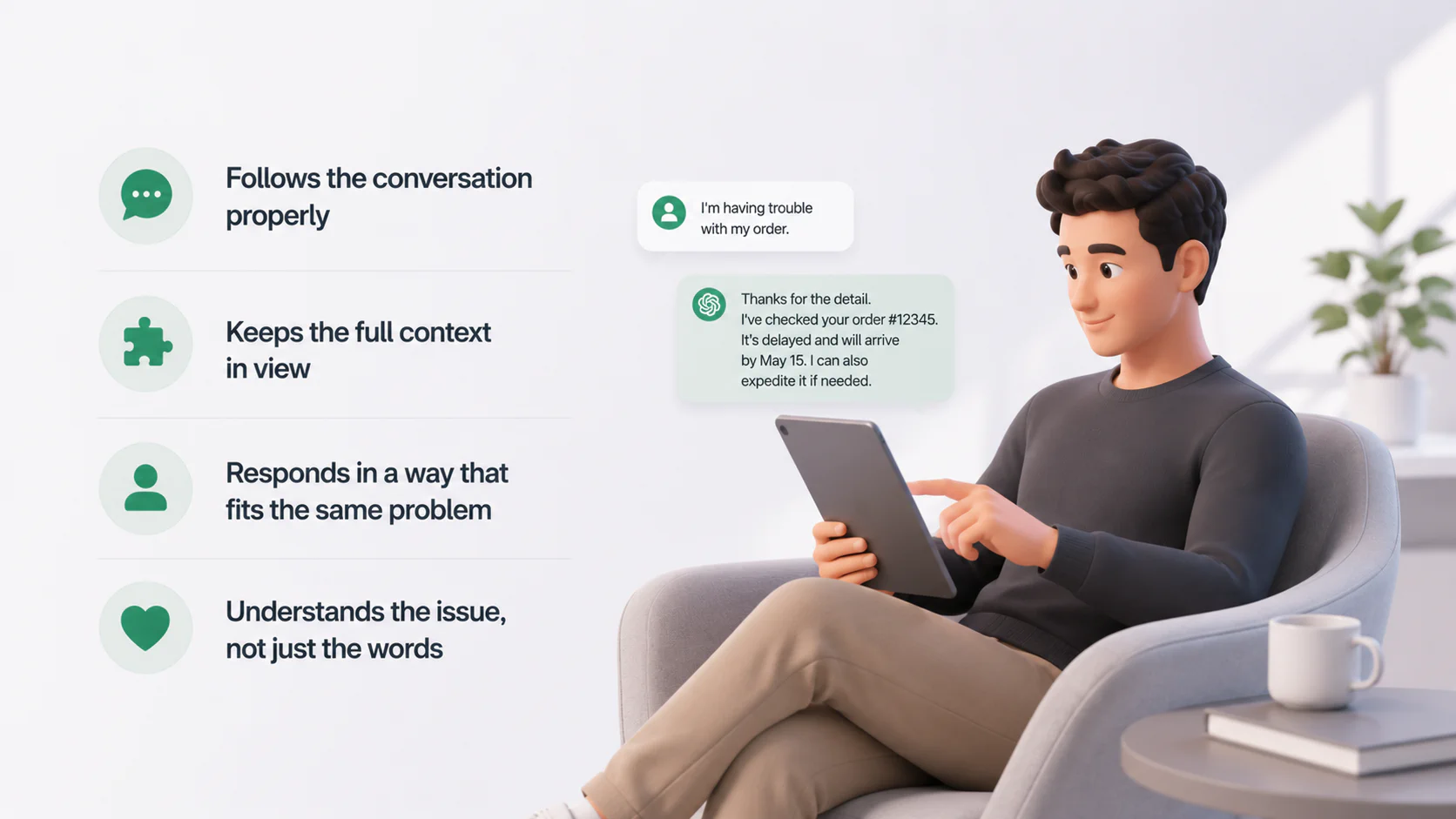 Follows the conversation properly

Keeps the full context in view

Responds in a way that fits the same problem

Understands the issue, not just the words

I'm having trouble with my order.

Thanks for the detail. I've checked your order #12345. It's delayed and will arrive by May 15. I can also expedite it if needed.